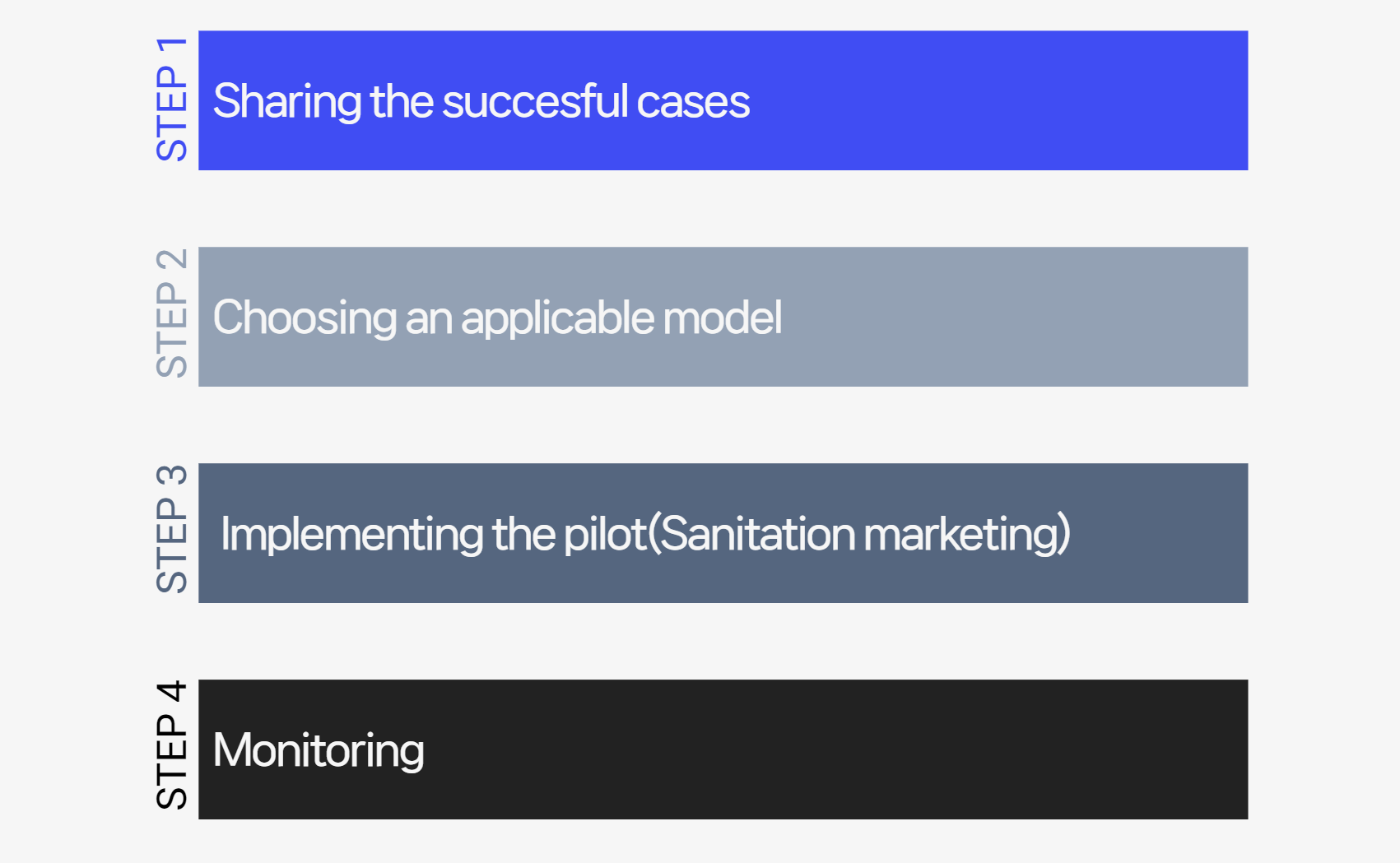 STEP 1
Sharing the succesful cases

STEP 2
Choosing an applicable model

STEP 3
Implementing the pilot(Sanitation marketing)

STEP 4
Monitoring